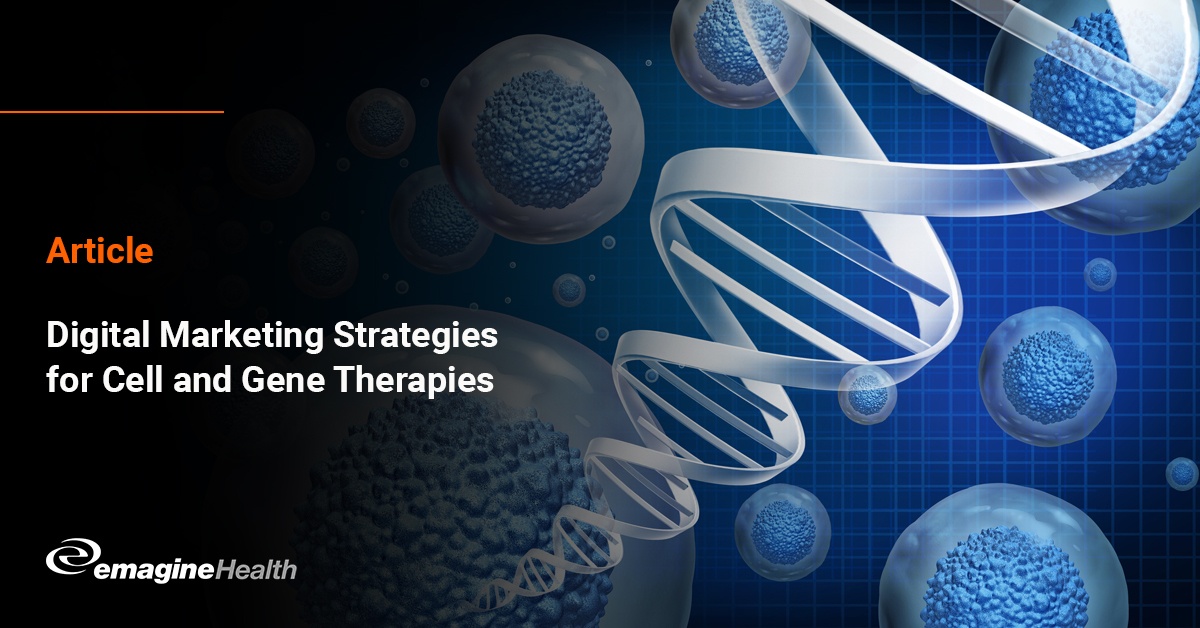 Article

Digital Marketing Strategies for Cell and Gene Therapies

emagineHealth